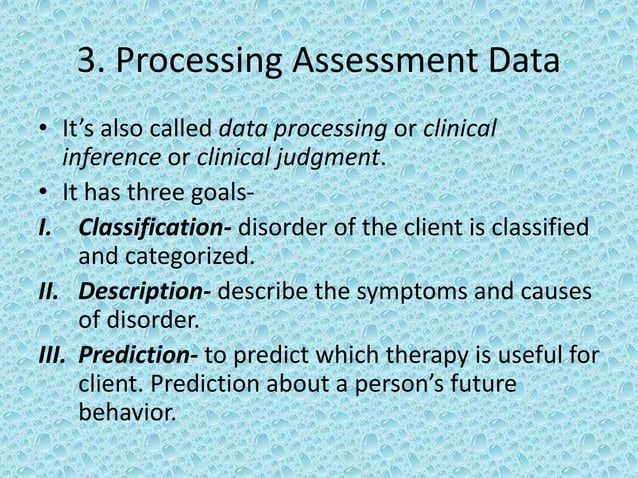 3. Processing Assessment Data

• It's also called data processing or clinical inference or clinical judgment.

• It has three goals-

I. Classification- disorder of the client is classified and categorized.

II. Description- describe the symptoms and causes of disorder.

III. Prediction- to predict which therapy is useful for client. Prediction about a person's future behavior.